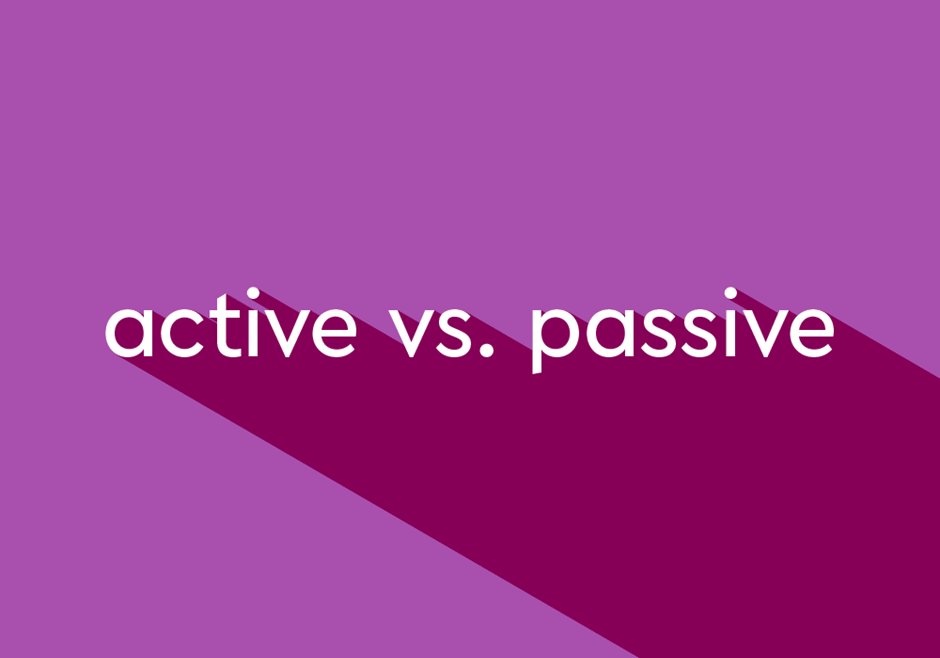 active vs. passive